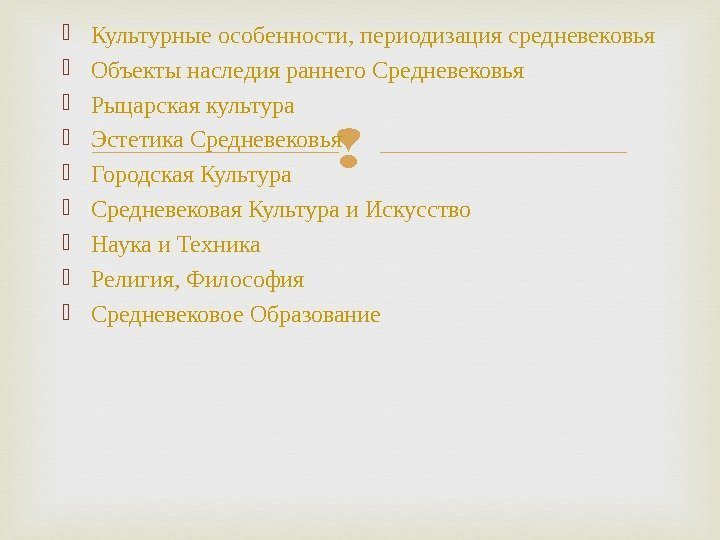 Культурные особенности, периодизация средневековья
Объекты наследия раннего Средневековья
Рыцарская культура
Эстетика Средневековья
Городская Культура
Средневековая Культура и Искусство
Наука и Техника
Религия, Философия
Средневековое Образование